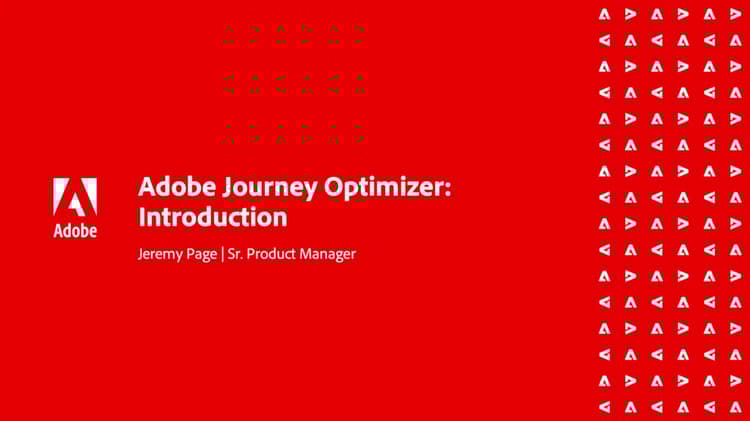 Adobe

Adobe Journey Optimizer: Introduction

Jeremy Page | Sr. Product Manager